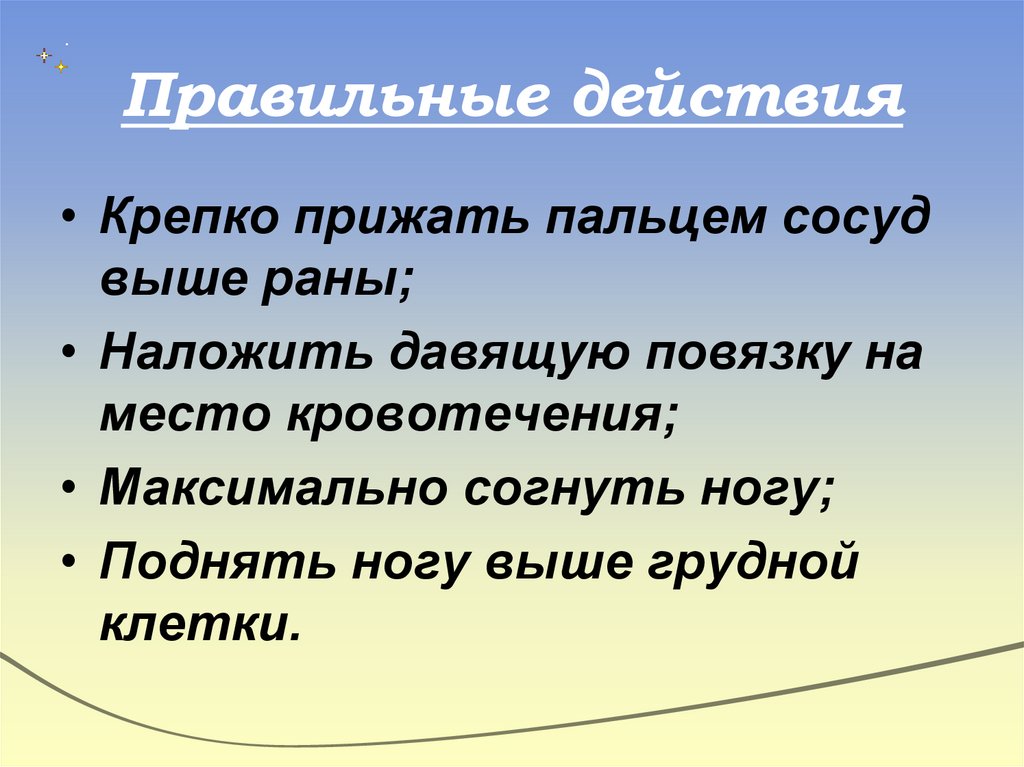 Правильные действия

• Крепко прижать пальцем сосуд выше раны;
• Наложить давящую повязку на место кровотечения;
• Максимально согнуть ногу;
• Поднять ногу выше грудной клетки.